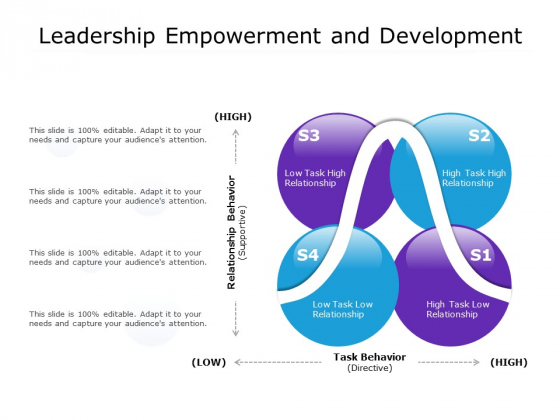 Leadership Empowerment and Development

This slide is 100% editable. Adapt it to your needs and capture your audience's attention.

This slide is 100% editable. Adapt it to your needs and capture your audience's attention.

This slide is 100% editable. Adapt it to your needs and capture your audience's attention.

This slide is 100% editable. Adapt it to your needs and capture your audience's attention.

(HIGH)

Relationship Behavior
(Supportive)

S3
Low Task High Relationship

S2
High Task High Relationship

S4
Low Task Low Relationship

S1
High Task Low Relationship

(LOW)

Task Behavior
(Directive)

(HIGH)